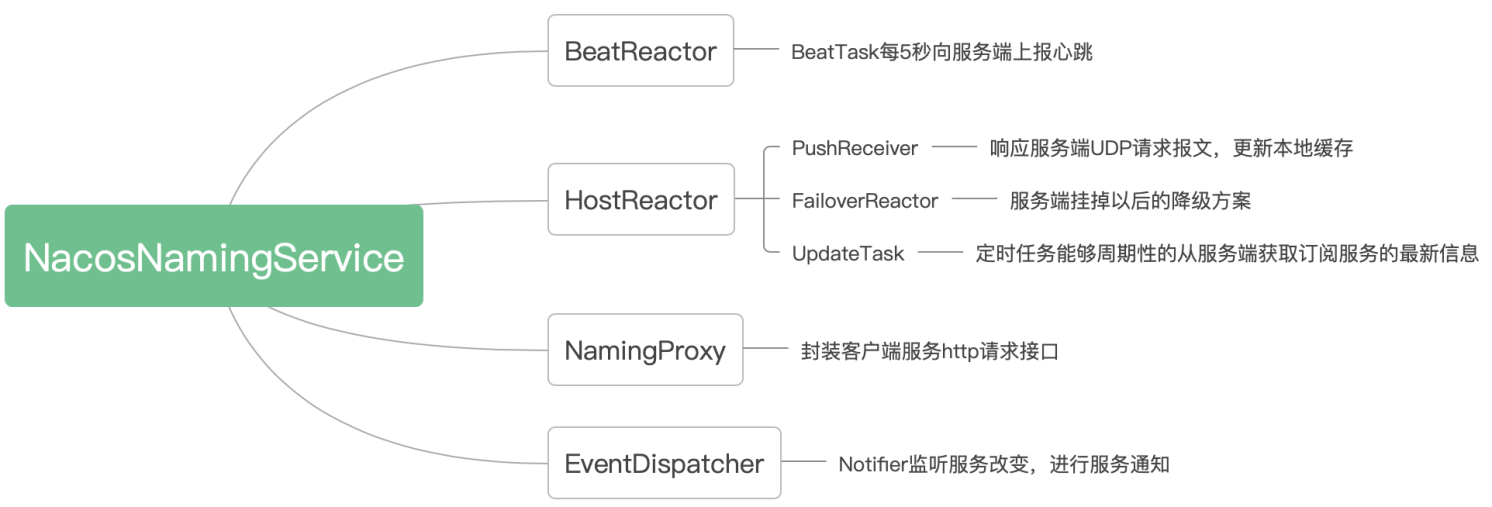 NacosNamingService

BeatReactor

BeatTask每5秒向服务端上报心跳

HostReactor

PushReceiver

响应服务端UDP请求报文，更新本地缓存

FailoverReactor

服务端挂掉以后的降级方案

UpdateTask

定时任务能够周期性的从服务端获取订阅服务的最新信息

NamingProxy

封装客户端服务http请求接口

EventDispatcher

Notifier监听服务改变，进行服务通知